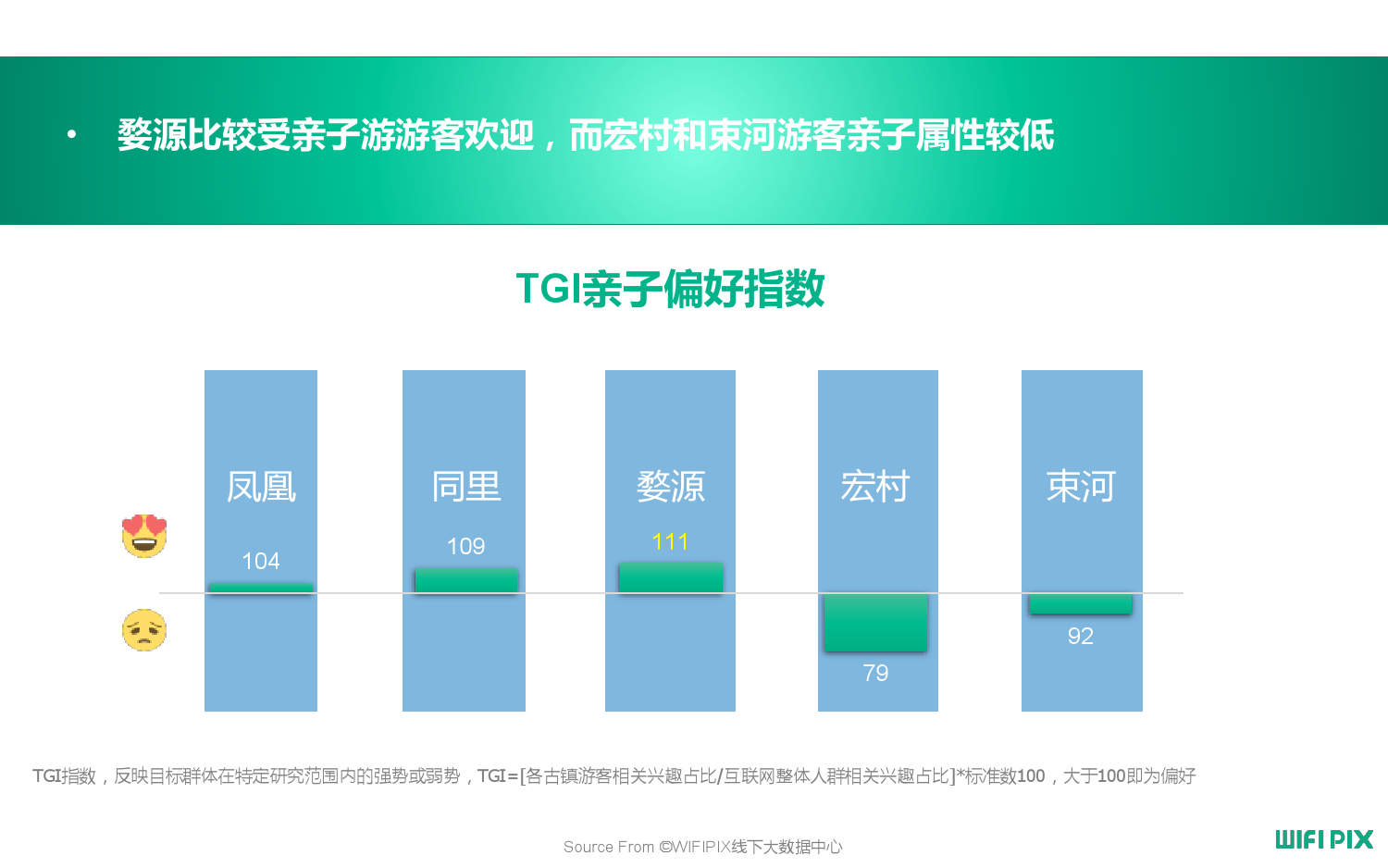 • 婺源比较受亲子游游客欢迎，而宏村和束河游客亲子属性较低

TGI亲子偏好指数

凤凰
104

同里
109

婺源
111

宏村
79

束河
92

TGI指数，反映目标群体在特定研究范围内的强势或弱势，TGI=[各古镇游客相关兴趣占比/互联网整体人群相关兴趣占比]*标准数100，大于100即为偏好

Source From ©WIFIPIX线下大数据中心

WIFI PIX